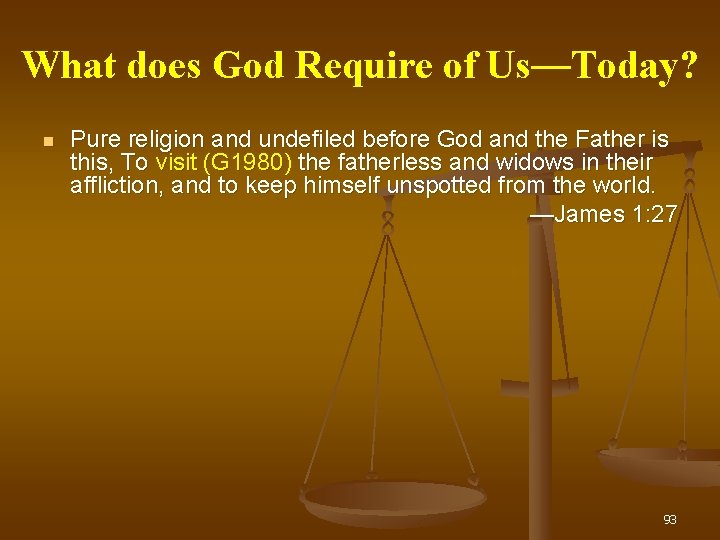 What does God Require of Us—Today?

Pure religion and undefiled before God and the Father is this, To visit (G1980) the fatherless and widows in their affliction, and to keep himself unspotted from the world.

—James 1:27

93